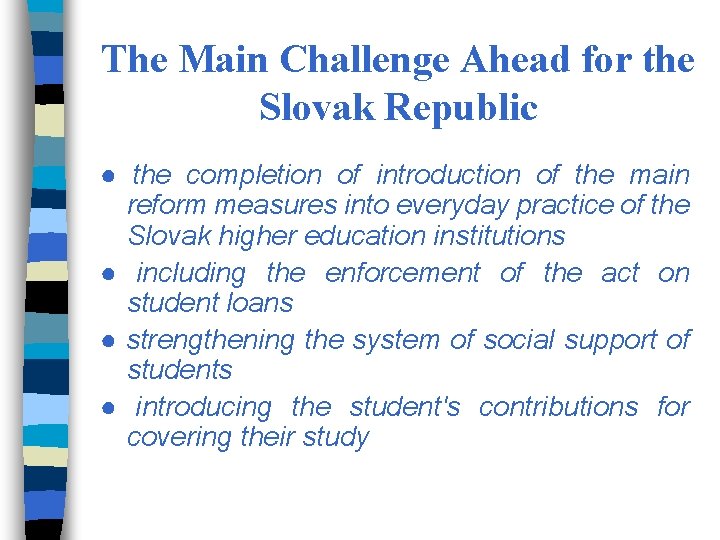 The Main Challenge Ahead for the Slovak Republic

● the completion of introduction of the main reform measures into everyday practice of the Slovak higher education institutions

● including the enforcement of the act on student loans

● strengthening the system of social support of students

● introducing the student's contributions for covering their study